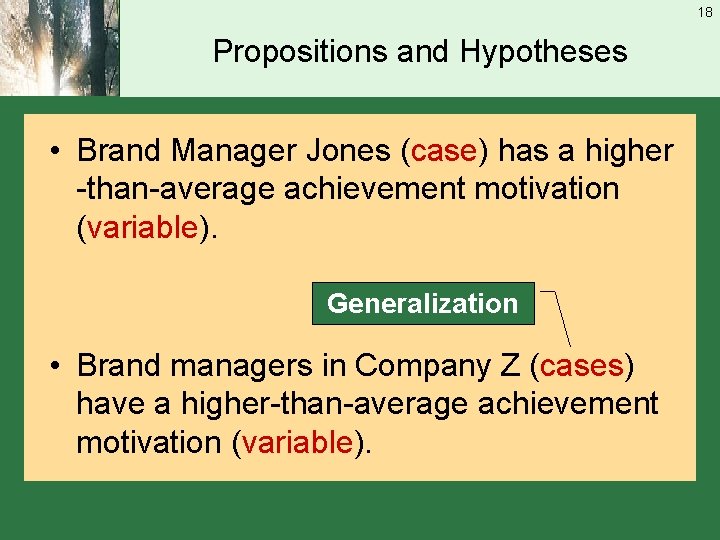 18

Propositions and Hypotheses

• Brand Manager Jones (case) has a higher -than-average achievement motivation (variable).

Generalization

• Brand managers in Company Z (cases) have a higher-than-average achievement motivation (variable).